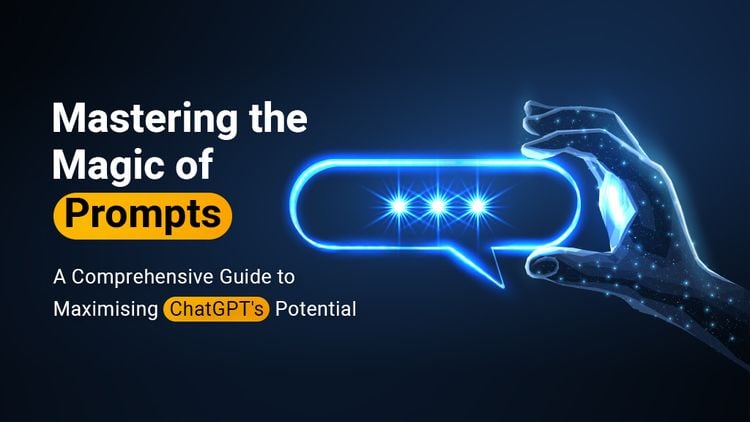 Mastering the Magic of Prompts

A Comprehensive Guide to Maximising ChatGPT's Potential